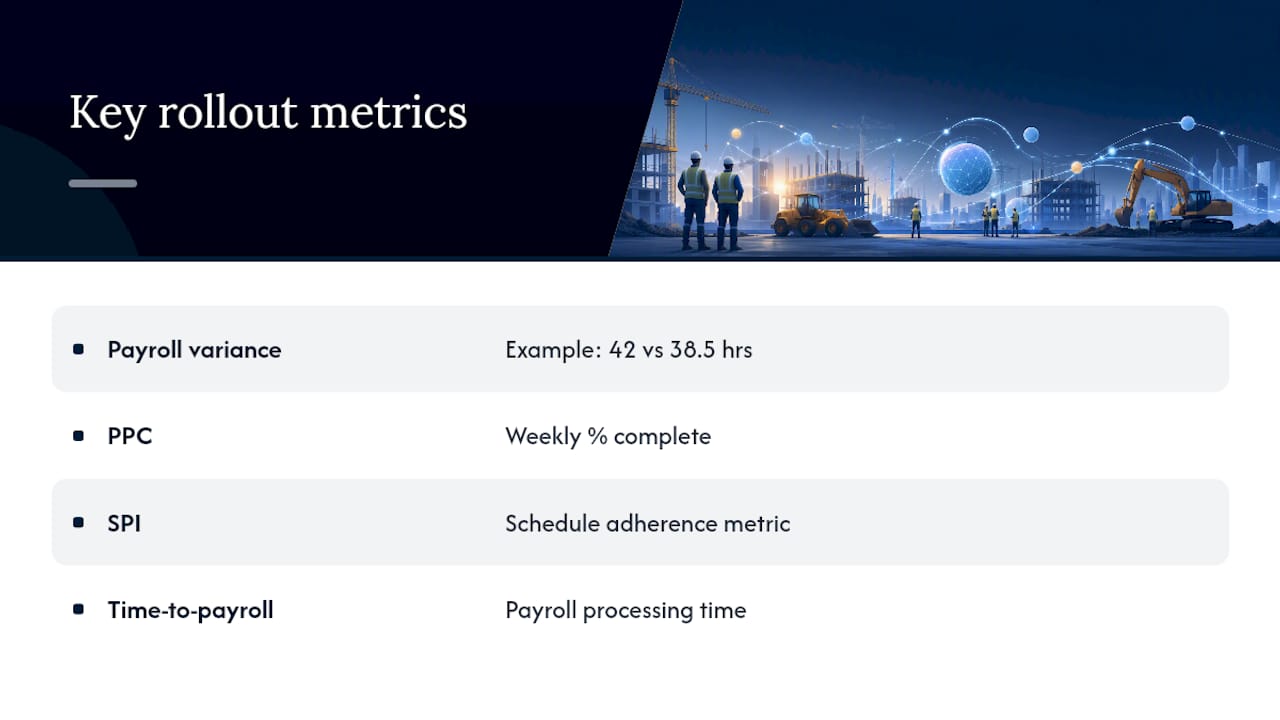 Key rollout metrics

| | |
|---|---|
| Payroll variance | Example: 42 vs 38.5 hrs |
| PPC | Weekly % complete |
| SPI | Schedule adherence metric |
| Time-to-payroll | Payroll processing time |